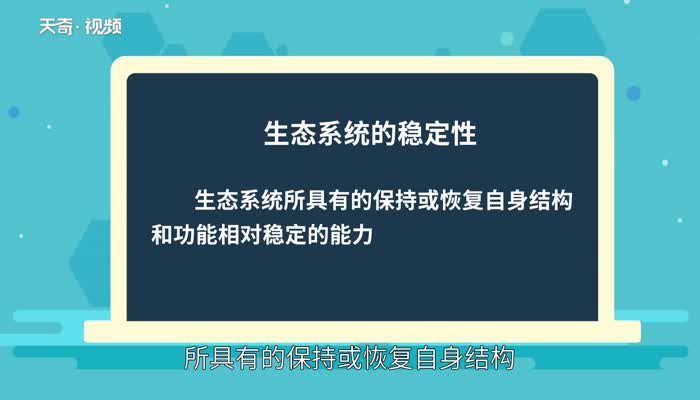 天奇·视频

生态系统的稳定性

生态系统所具有的保持或恢复自身结构和功能相对稳定的能力

所具有的保持或恢复自身结构